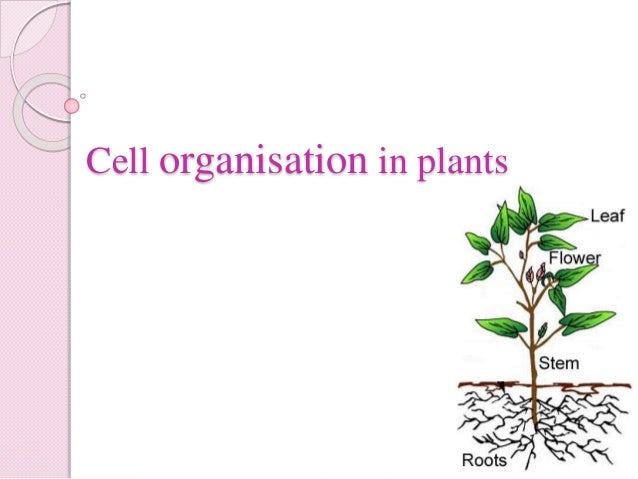 Cell organisation in plants

Leaf
Flower
Stem
Roots